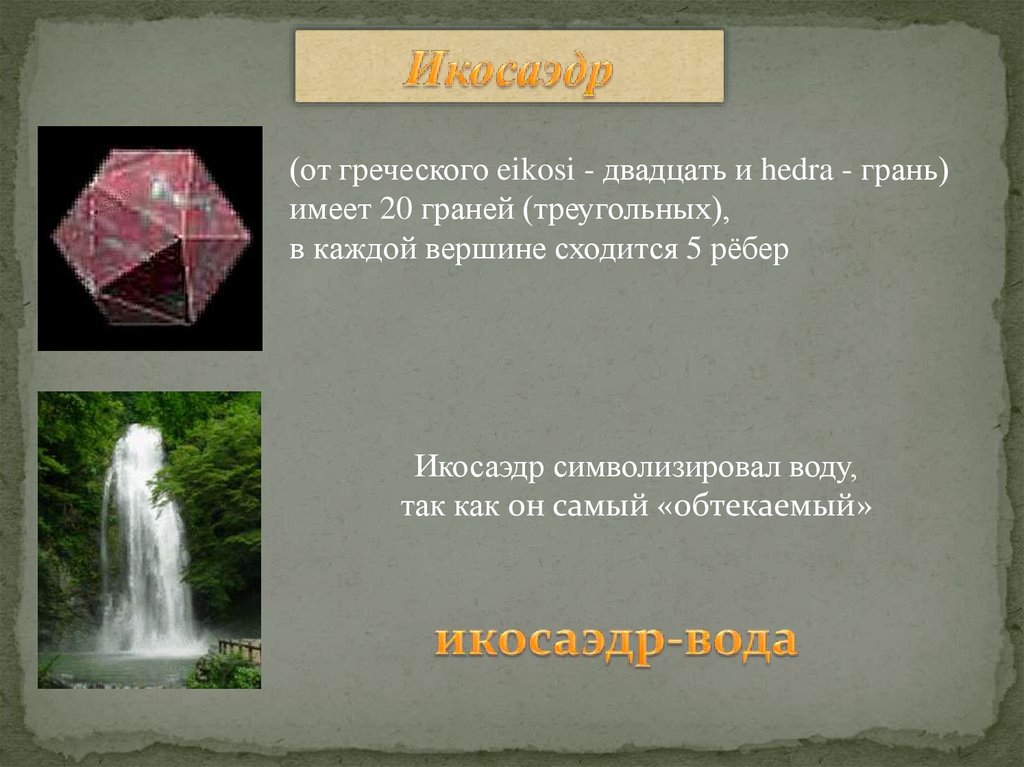 Икосаэдр

(от греческого eikosi - двадцать и hedra - грань) имеет 20 граней (треугольных), в каждой вершине сходится 5 рёбер

Икосаэдр символизировал воду, так как он самый «обтекаемый»

икосаэдр-вода